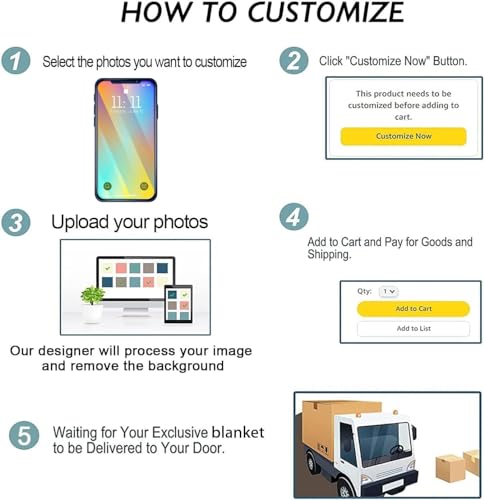 HOW TO CUSTOMIZE

1 Select the photos you want to customize

11:11

2 Click "Customize Now" Button.

This product needs to be customized before adding to cart.

Customize Now

3 Upload your photos

Our designer will process your image and remove the background

4

Add to Cart and Pay for Goods and Shipping.

Qty: 1

Add to Cart

Add to List

5 Waiting for Your Exclusive blanket to be Delivered to Your Door.